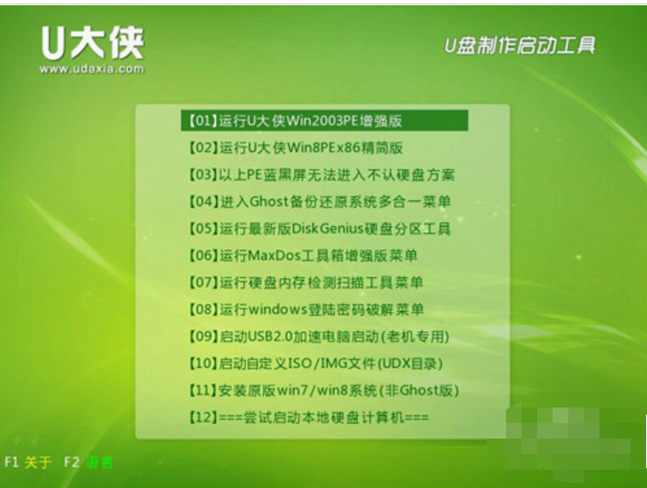 U大侠
www.udaxia.com

U盘制作启动工具

【01】运行U大侠Win2003PE增强版
【02】运行U大侠Win8PEx86精简版
【03】以上PE蓝黑屏无法进入不认硬盘方案
【04】进入Ghost备份还原系统多合一菜单
【05】运行最新版DiskGenius硬盘分区工具
【06】运行MaxDos工具箱增强版菜单
【07】运行硬盘内存检测扫描工具菜单
【08】运行windows登陆密码破解菜单
【09】启动USB2.0加速电脑启动(老机专用)
【10】启动自定义ISO/IMG文件(UDX目录)
【11】安装原版win7/win8系统(非Ghost版)
【12】===尝试启动本地硬盘计算机===

F1 关于 F2 语言